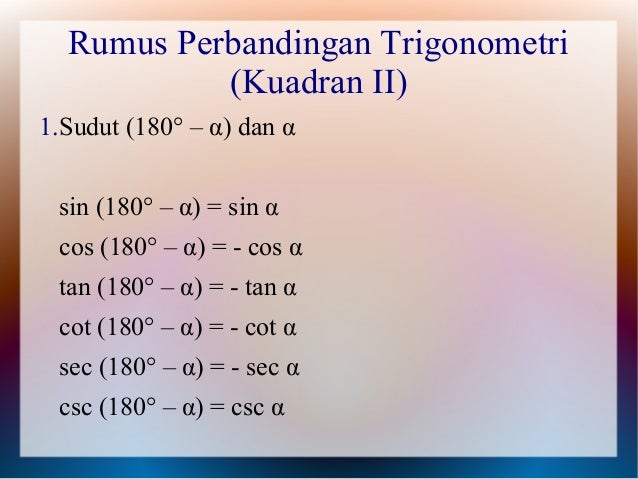 Rumus Perbandingan Trigonometri
(Kuadran II)

1. Sudut $(180° – α)$ dan $α$

$\sin (180° – α) = \sin α$
$\cos (180° – α) = - \cos α$
$\tan (180° – α) = - \tan α$
$\cot (180° – α) = - \cot α$
$\sec (180° – α) = - \sec α$
$\csc (180° – α) = \csc α$